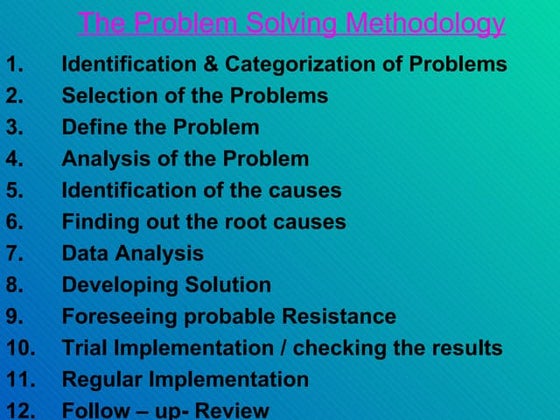 The Problem Solving Methodology

1. Identification & Categorization of Problems
2. Selection of the Problems
3. Define the Problem
4. Analysis of the Problem
5. Identification of the causes
6. Finding out the root causes
7. Data Analysis
8. Developing Solution
9. Foreseeing probable Resistance
10. Trial Implementation / checking the results
11. Regular Implementation
12. Follow – up- Review